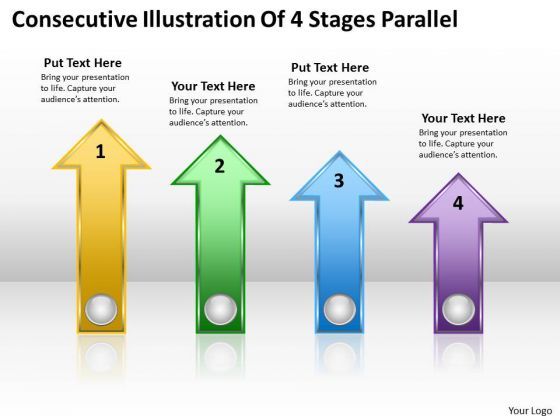 Consecutive Illustration Of 4 Stages Parallel

Put Text Here
Bring your presentation to life. Capture your audience's attention.

1

Your Text Here
Bring your presentation to life. Capture your audience's attention.

2

Put Text Here
Bring your presentation to life. Capture your audience's attention.

3

Your Text Here
Bring your presentation to life. Capture your audience's attention.

4

Your Logo